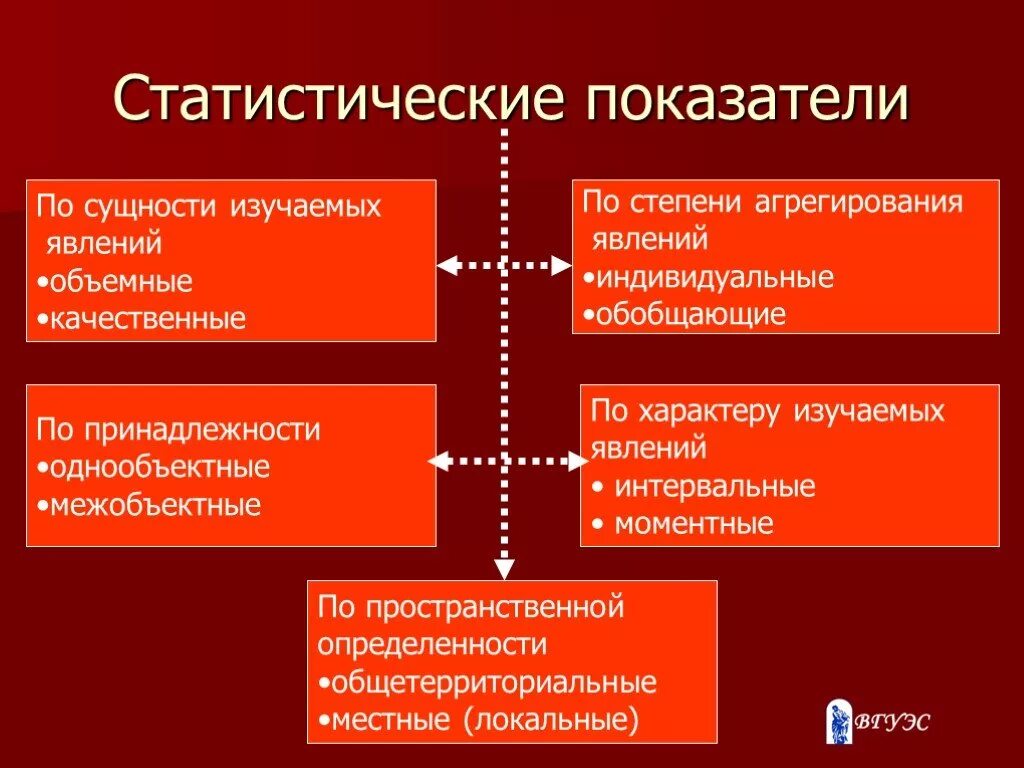 Статистические показатели

По сущности изучаемых явлений
•объемные
•качественные

По степени агрегирования явлений
•индивидуальные
•обобщающие

По принадлежности
•однообъектные
•межобъектные

По характеру изучаемых явлений
• интервальные
• моментные

По пространственной определенности
•общетерриториальные
•местные (локальные)

ВГУЭС